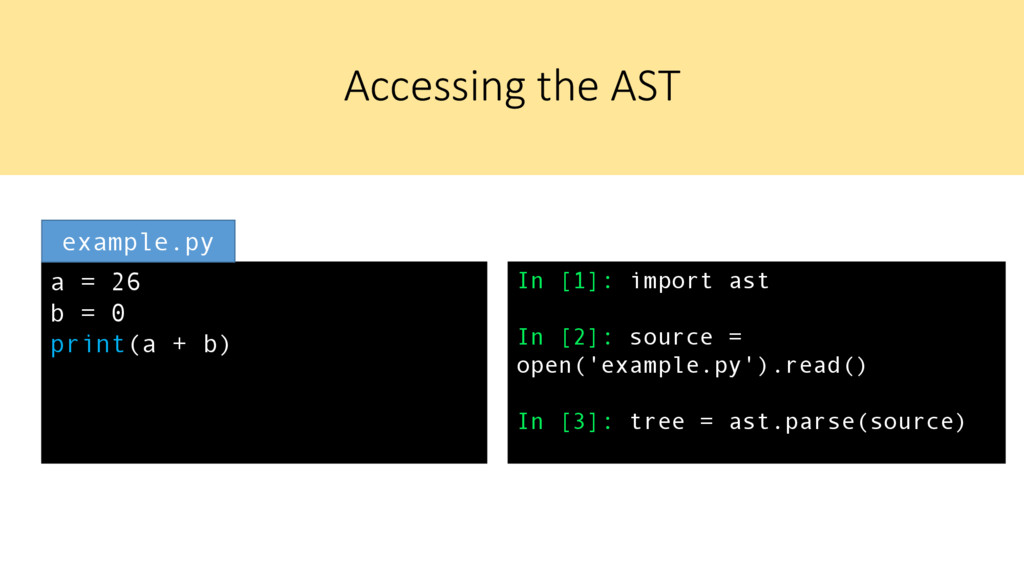 Accessing the AST

example.py

a = 26
b = 0
print(a + b)

In [1]: import ast

In [2]: source = open('example.py').read()

In [3]: tree = ast.parse(source)